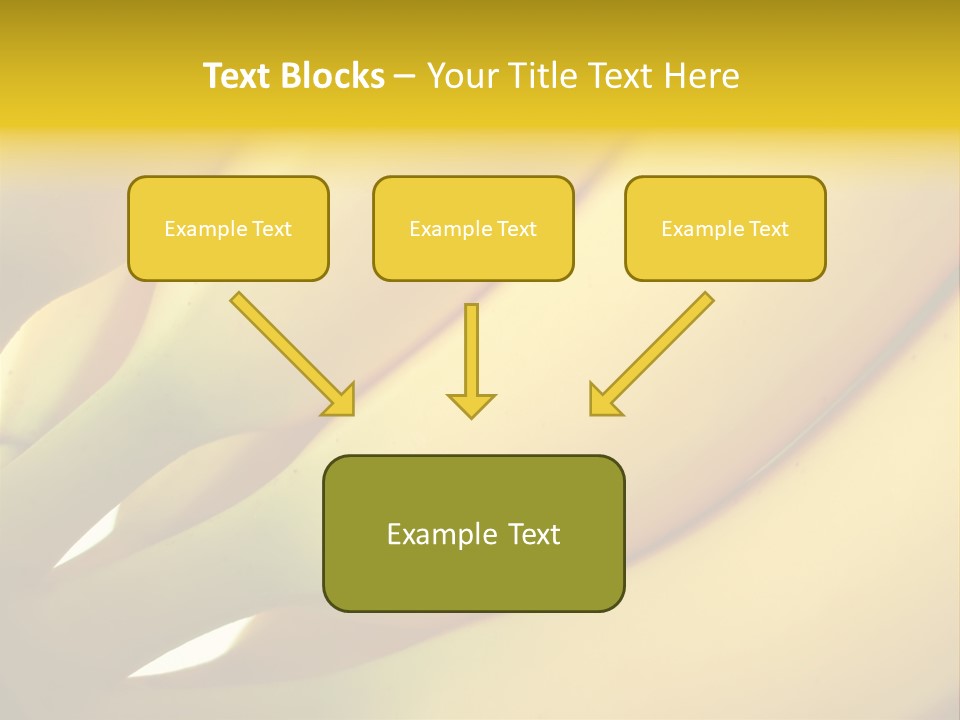 Text Blocks – Your Title Text Here

Example Text

Example Text

Example Text

Example Text